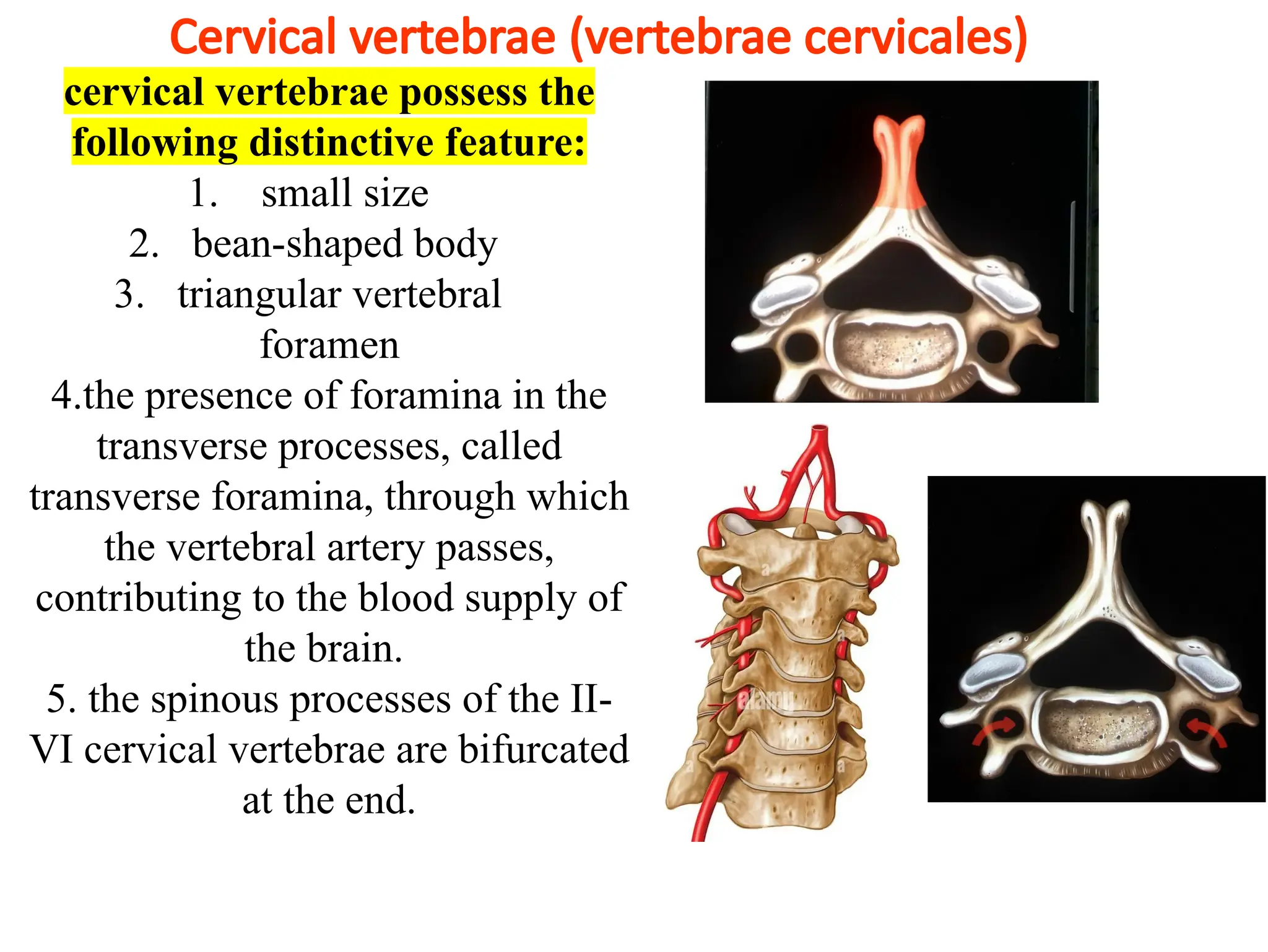 Cervical vertebrae (vertebrae cervicales)

cervical vertebrae possess the following distinctive feature:

1. small size
2. bean-shaped body
3. triangular vertebral foramen

4.the presence of foramina in the transverse processes, called transverse foramina, through which the vertebral artery passes, contributing to the blood supply of the brain.

5. the spinous processes of the II-VI cervical vertebrae are bifurcated at the end.

alamy